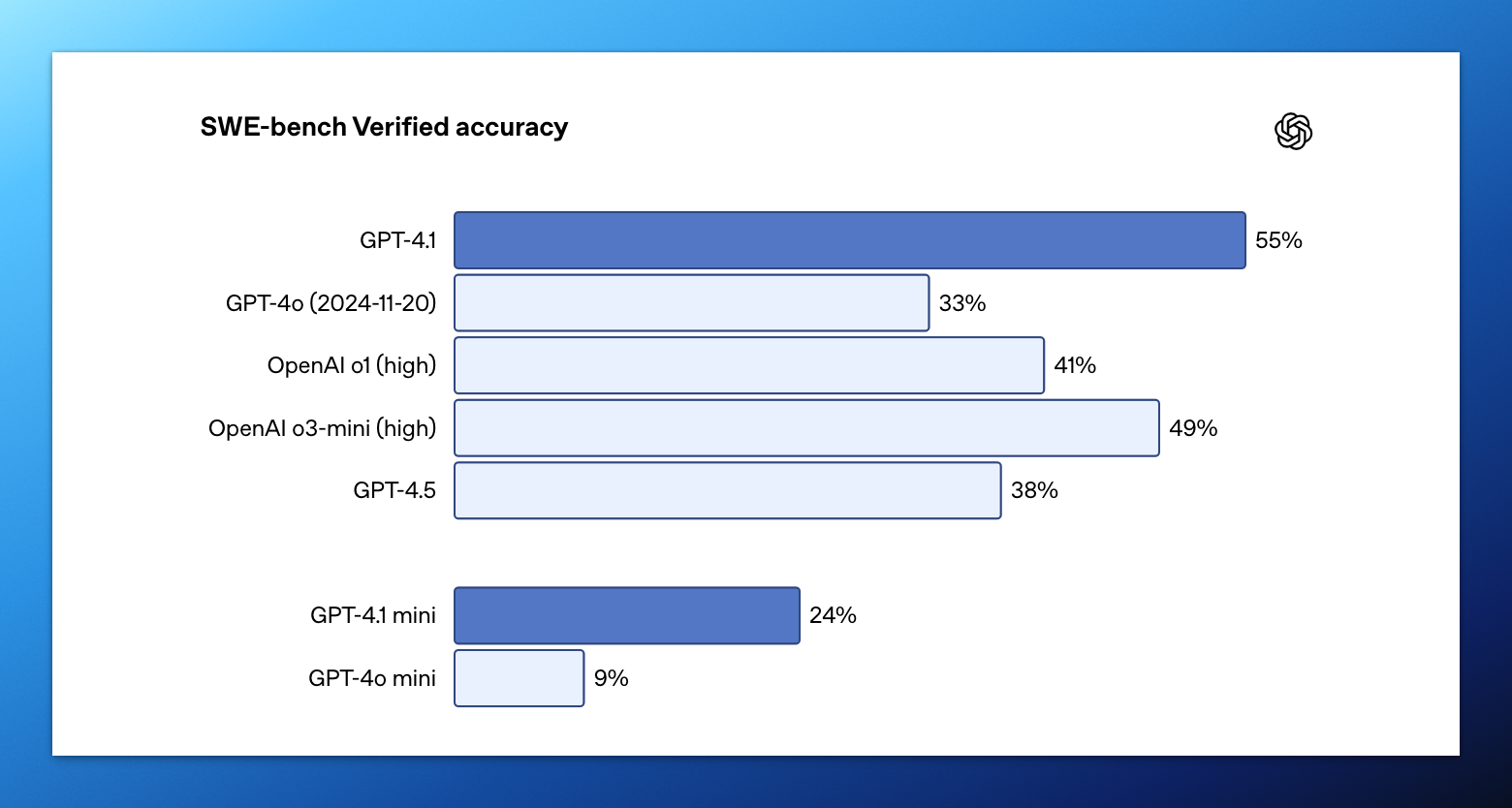 SWE-bench Verified accuracy

GPT-4.1 55%
GPT-4o (2024-11-20) 33%
OpenAI o1 (high) 41%
OpenAI o3-mini (high) 49%
GPT-4.5 38%

GPT-4.1 mini 24%
GPT-4o mini 9%